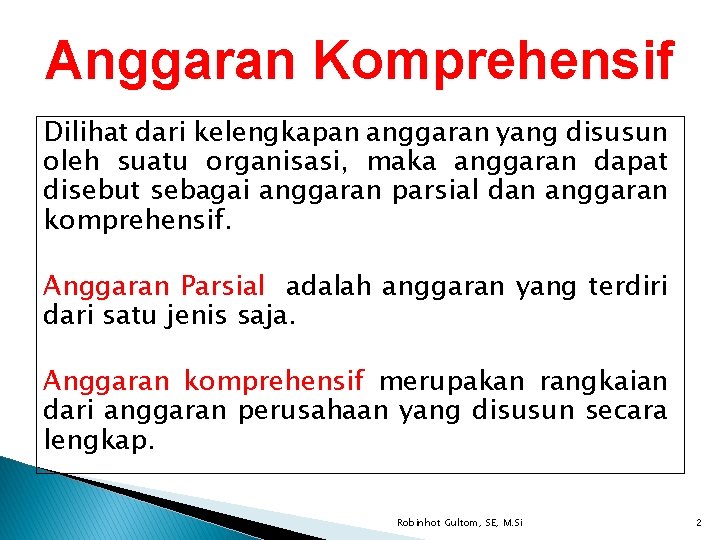 Anggaran Komprehensif

Dilihat dari kelengkapan anggaran yang disusun oleh suatu organisasi, maka anggaran dapat disebut sebagai anggaran parsial dan anggaran komprehensif.

Anggaran Parsial adalah anggaran yang terdiri dari satu jenis saja.

Anggaran komprehensif merupakan rangkaian dari anggaran perusahaan yang disusun secara lengkap.

Robinhot Gultom, SE, M.Si

2